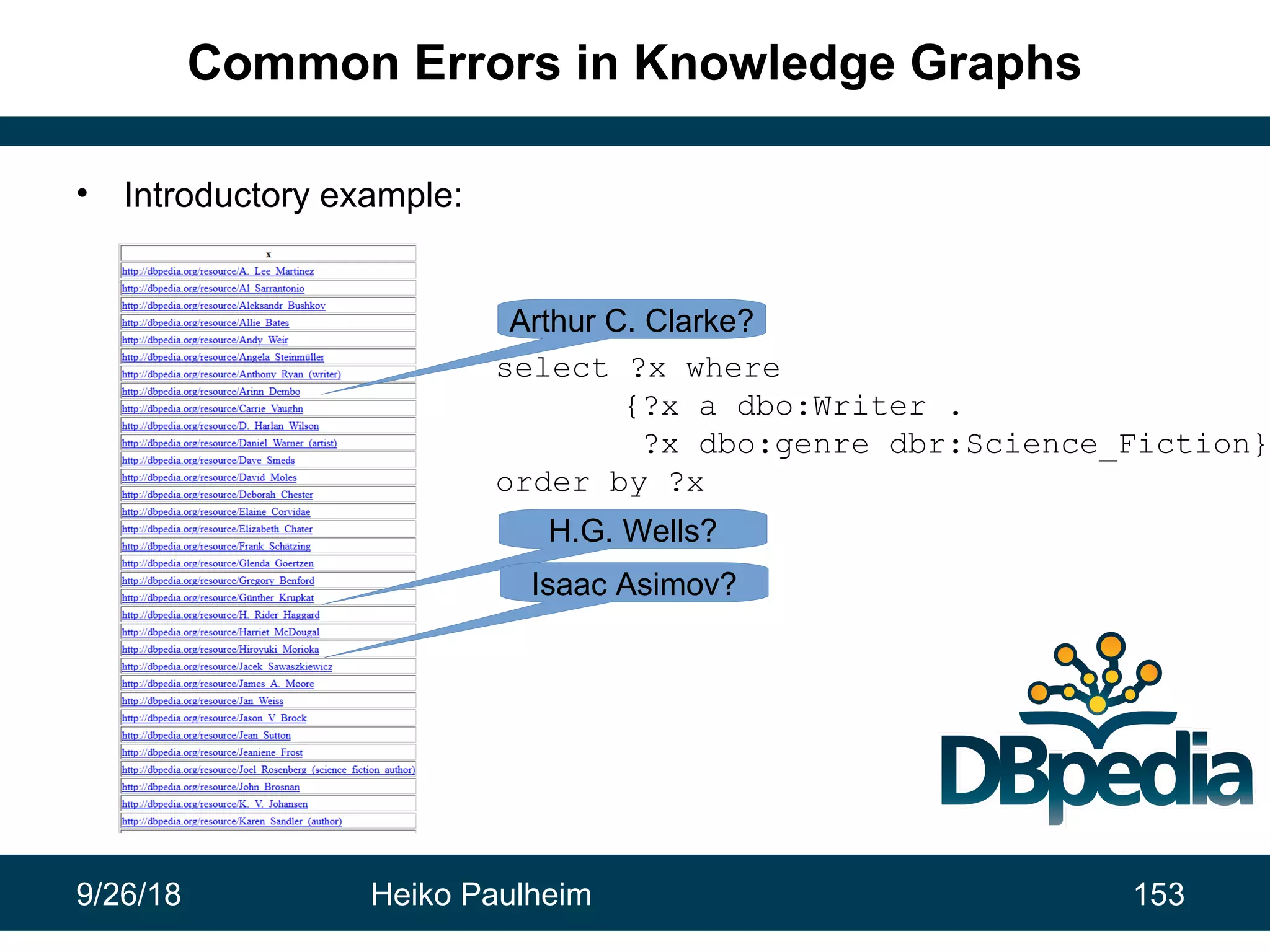 Common Errors in Knowledge Graphs

• Introductory example:

| x |
|---|
| http://dbpedia.org/resource/A._Lee_Martinez |
| http://dbpedia.org/resource/Al_Sarrantonio |
| http://dbpedia.org/resource/Aleksandr_Bushkov |
| http://dbpedia.org/resource/Allie_Bates |
| http://dbpedia.org/resource/Andy_Weir |
| http://dbpedia.org/resource/Angela_Steinmüller |
| http://dbpedia.org/resource/Anthony_Ryan_(writer) |
| http://dbpedia.org/resource/Arinn_Dembo |
| http://dbpedia.org/resource/Carrie_Vaughn |
| http://dbpedia.org/resource/D._Harlan_Wilson |
| http://dbpedia.org/resource/Daniel_Warner_(artist) |
| http://dbpedia.org/resource/Dave_Smeds |
| http://dbpedia.org/resource/David_Moles |
| http://dbpedia.org/resource/Deborah_Chester |
| http://dbpedia.org/resource/Elaine_Corvidae |
| http://dbpedia.org/resource/Elizabeth_Chater |
| http://dbpedia.org/resource/Frank_Schätzing |
| http://dbpedia.org/resource/Glenda_Goertzen |
| http://dbpedia.org/resource/Gregory_Benford |
| http://dbpedia.org/resource/Günther_Krupkat |
| http://dbpedia.org/resource/H._Rider_Haggard |
| http://dbpedia.org/resource/Harriet_McDougal |
| http://dbpedia.org/resource/Hiroyuki_Morioka |
| http://dbpedia.org/resource/Jacek_Sawaszkiewicz |
| http://dbpedia.org/resource/James_A._Moore |
| http://dbpedia.org/resource/Jan_Weiss |
| http://dbpedia.org/resource/Jason_V_Brock |
| http://dbpedia.org/resource/Jean_Sutton |
| http://dbpedia.org/resource/Jeaniene_Frost |
| http://dbpedia.org/resource/Joel_Rosenberg_(science_fiction_author) |
| http://dbpedia.org/resource/John_Brosnan |
| http://dbpedia.org/resource/K._V._Johansen |
| http://dbpedia.org/resource/Karen_Sandler_(author) |

Arthur C. Clarke?

select ?x where
{?x a dbo:Writer .
?x dbo:genre dbr:Science_Fiction}
order by ?x

H.G. Wells?

Isaac Asimov?

DBpedia

9/26/18 Heiko Paulheim 153